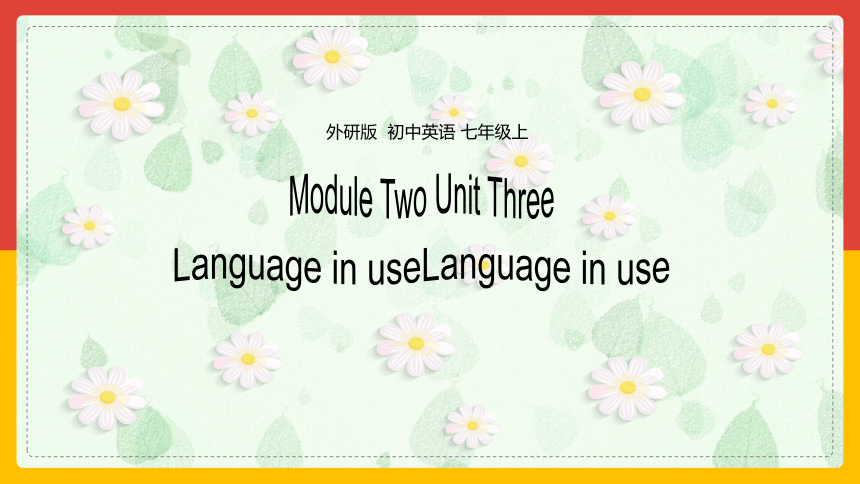 外研版 初中英语 七年级上

Module Two Unit Three

Language in useLanguage in use